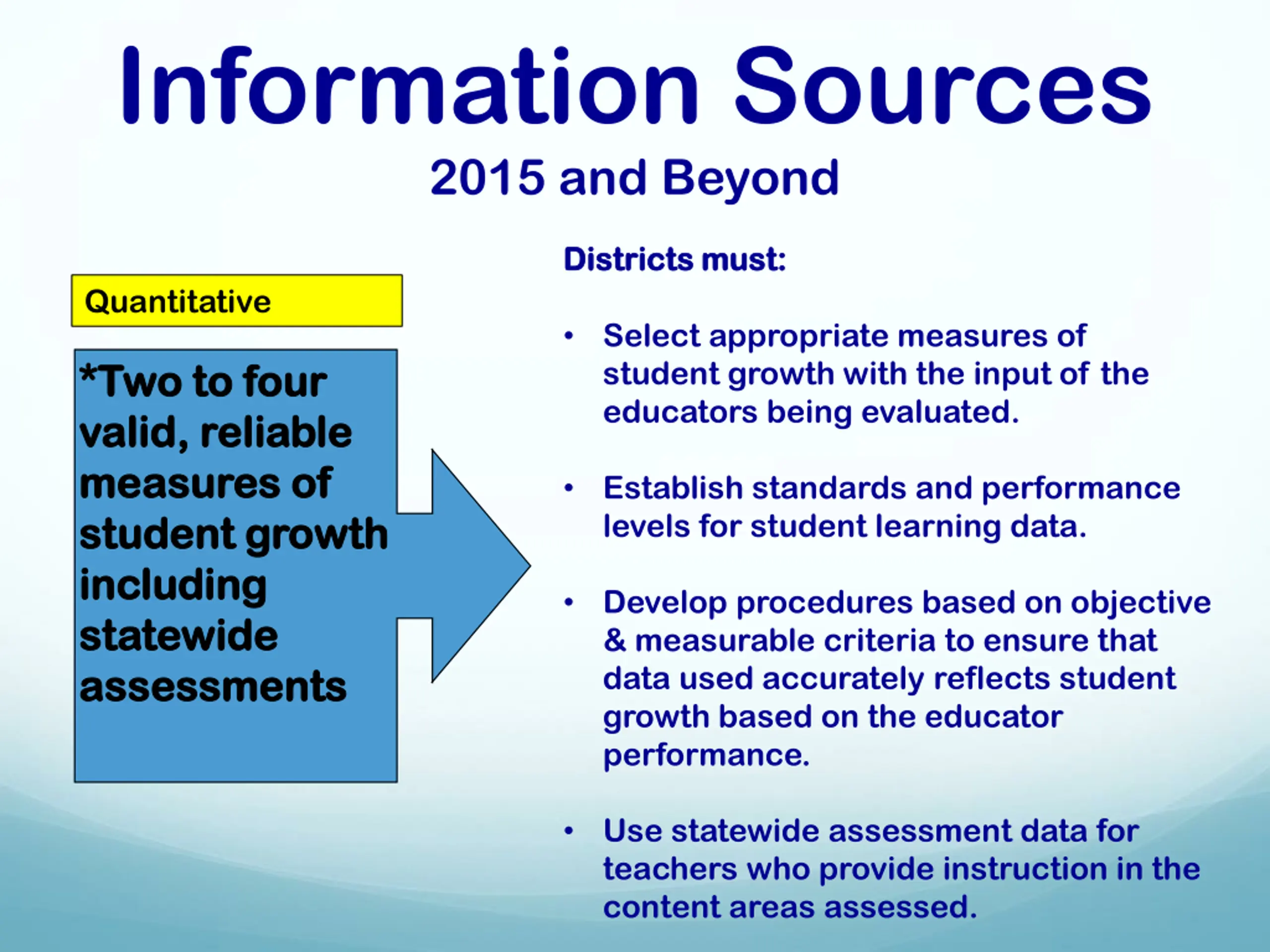 Information Sources
2015 and Beyond

Quantitative

*Two to four valid, reliable measures of student growth including statewide assessments

Districts must:

• Select appropriate measures of student growth with the input of the educators being evaluated.

• Establish standards and performance levels for student learning data.

• Develop procedures based on objective & measurable criteria to ensure that data used accurately reflects student growth based on the educator performance.

• Use statewide assessment data for teachers who provide instruction in the content areas assessed.